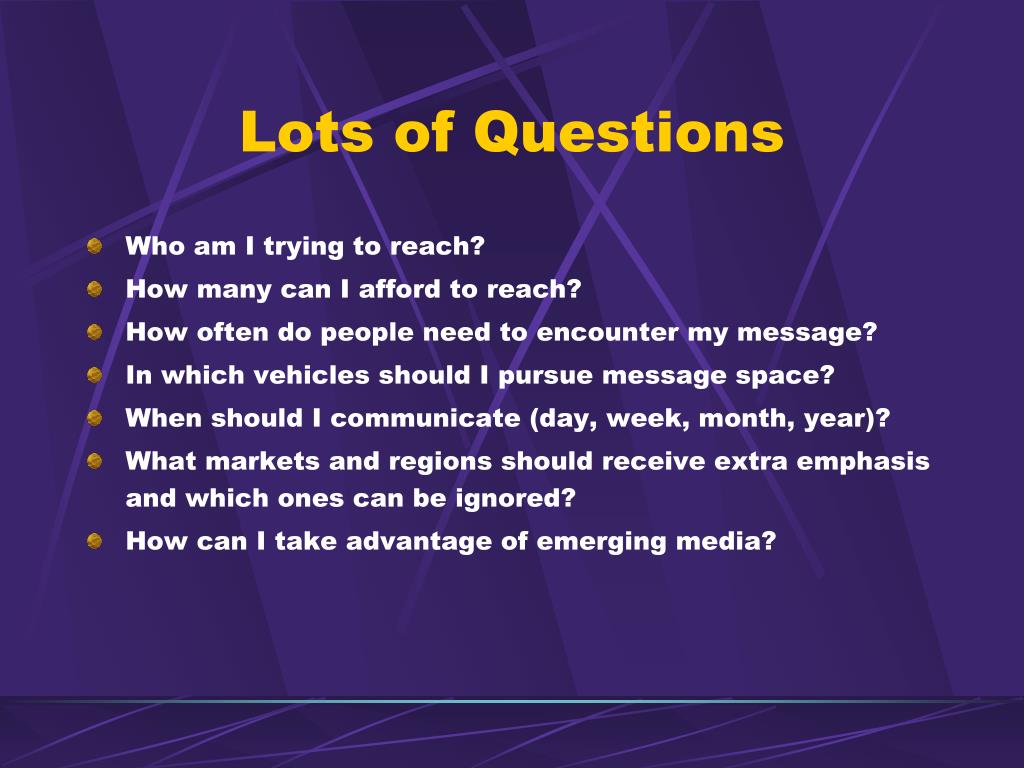 Lots of Questions

Who am I trying to reach?
How many can I afford to reach?
How often do people need to encounter my message?
In which vehicles should I pursue message space?
When should I communicate (day, week, month, year)?
What markets and regions should receive extra emphasis and which ones can be ignored?
How can I take advantage of emerging media?